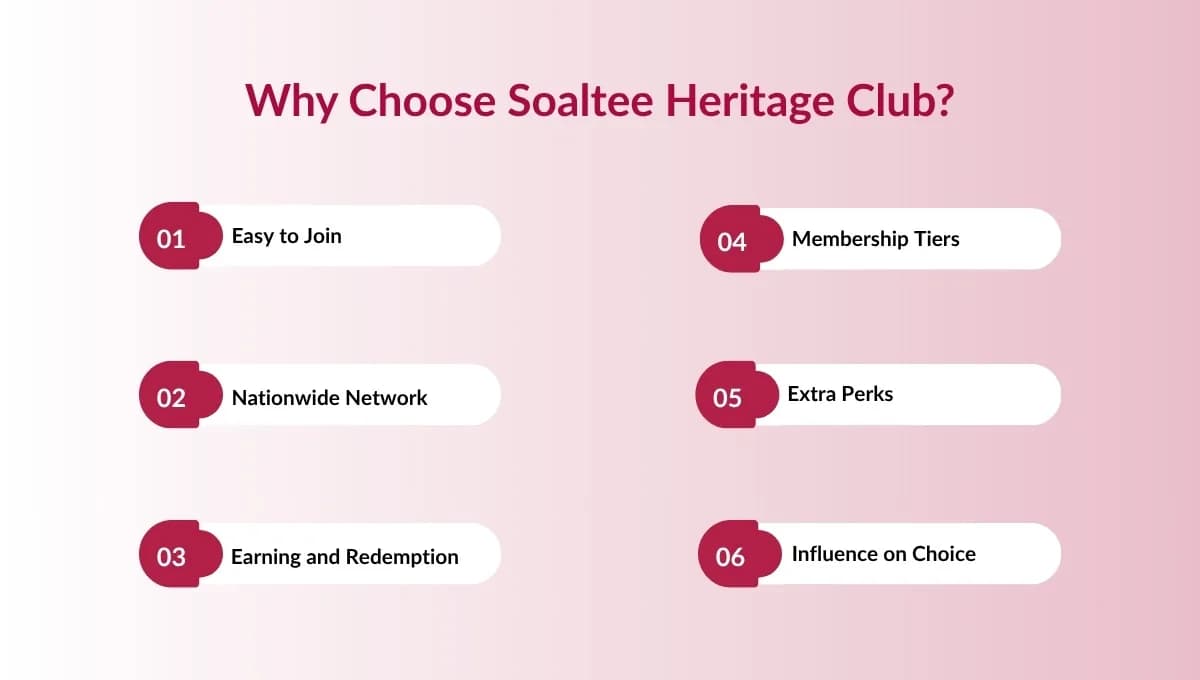 Why Choose Soaltee Heritage Club?

01 Easy to Join

02 Nationwide Network

03 Earning and Redemption

04 Membership Tiers

05 Extra Perks

06 Influence on Choice